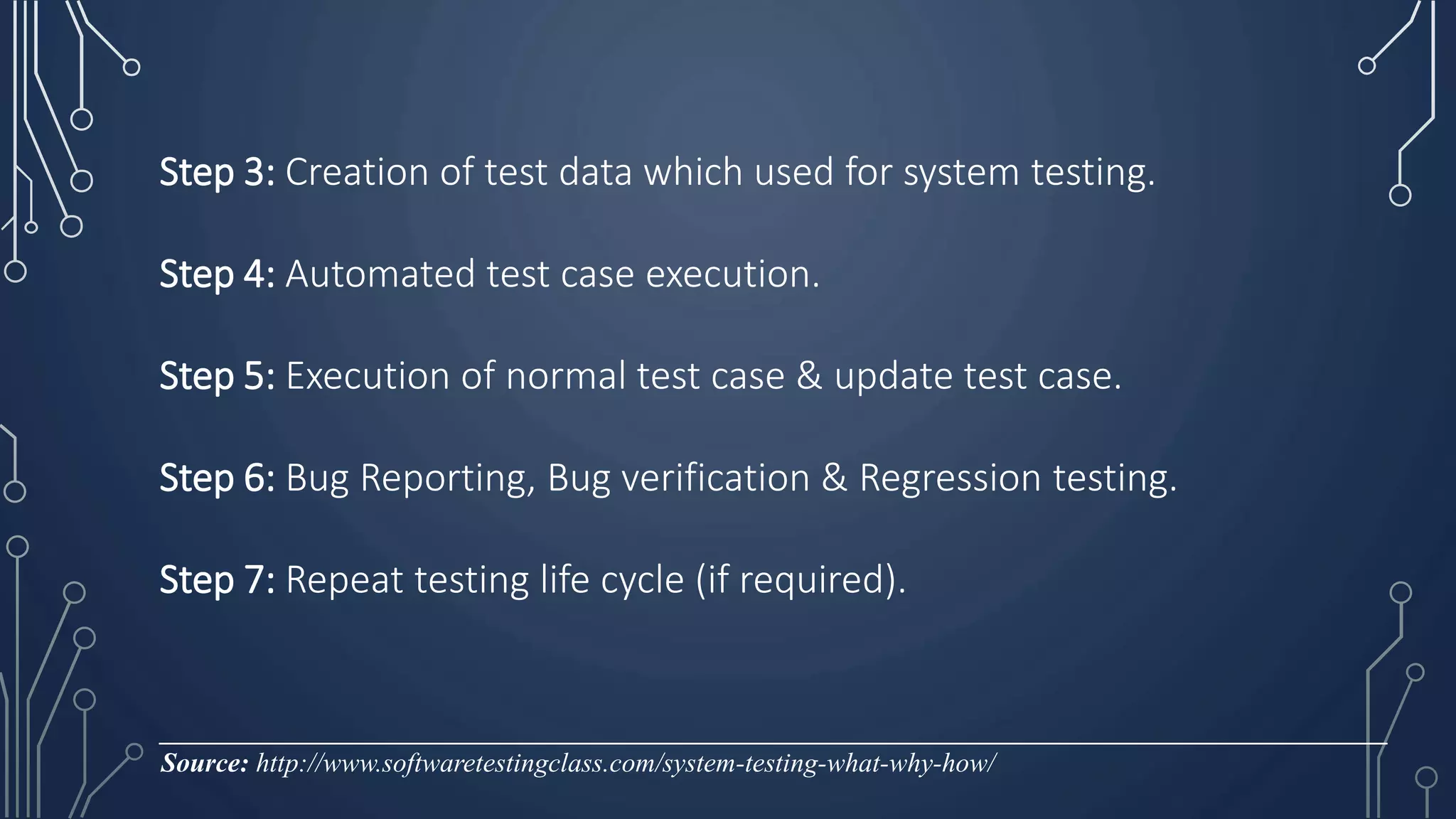 Step 3: Creation of test data which used for system testing.

Step 4: Automated test case execution.

Step 5: Execution of normal test case & update test case.

Step 6: Bug Reporting, Bug verification & Regression testing.

Step 7: Repeat testing life cycle (if required).

Source: http://www.softwaretestingclass.com/system-testing-what-why-how/